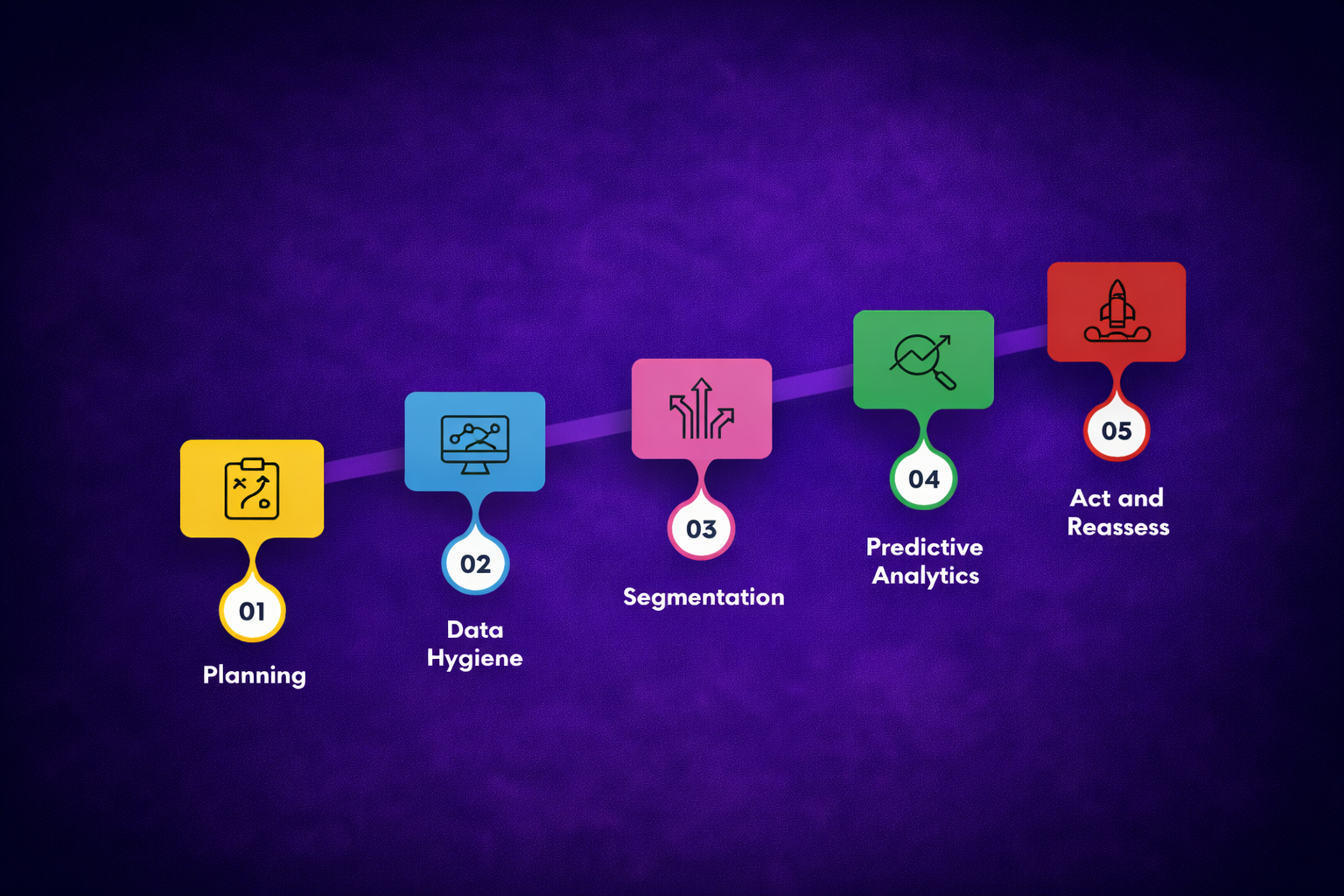 01
Planning

02
Data Hygiene

03
Segmentation

04
Predictive Analytics

05
Act and Reassess